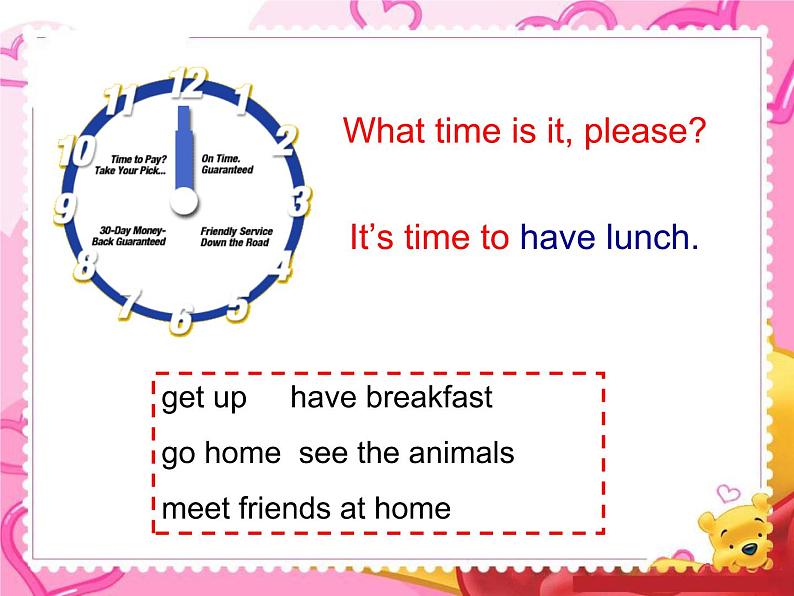 12 1 2 3 4 5 6 7 8 9 10 11

Time to Pay? Take Your Pick...

On Time. Guaranteed

30-Day Money-Back Guaranteed

Friendly Service Down the Road

What time is it, please?

It's time to have lunch.

get up have breakfast

go home see the animals

meet friends at home